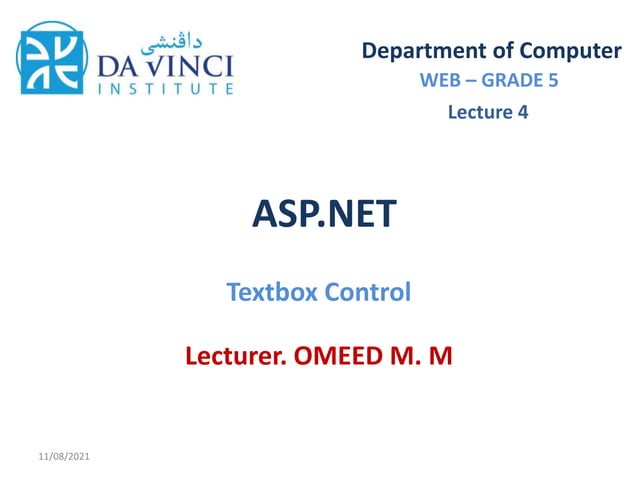 داڤنشی
DA VINCI
INSTITUTE

Department of Computer
WEB – GRADE 5
Lecture 4

ASP.NET

Textbox Control

Lecturer. OMEED M. M

11/08/2021